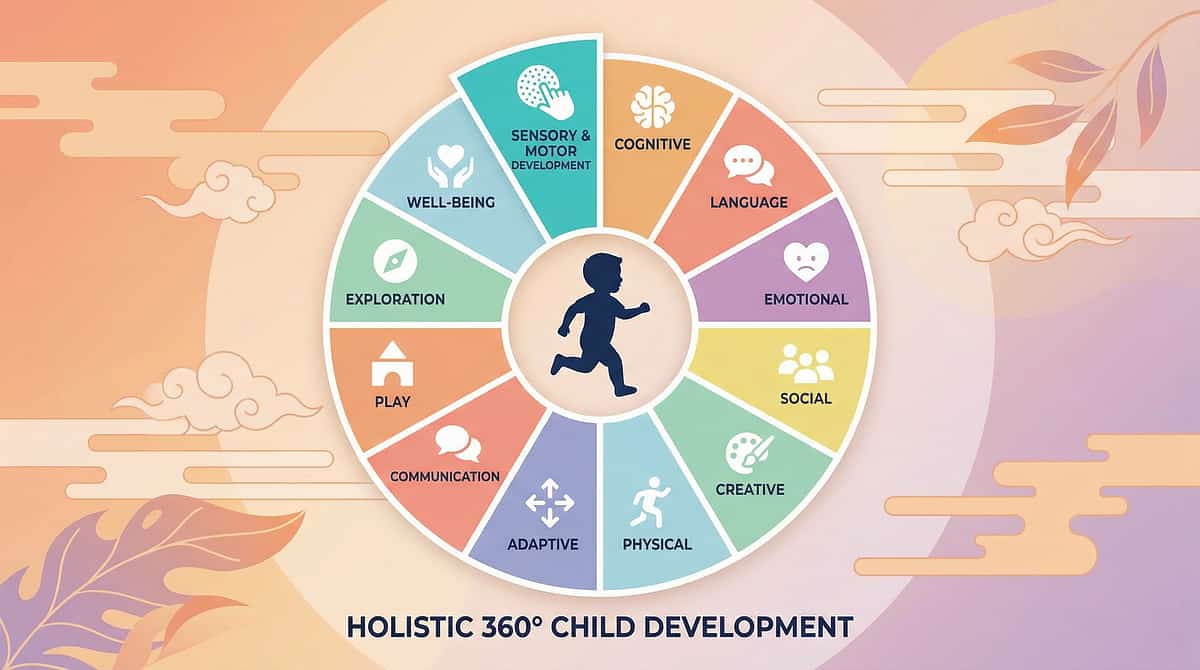 SENSORY & MOTOR DEVELOPMENT

COGNITIVE

LANGUAGE

EMOTIONAL

SOCIAL

CREATIVE

PHYSICAL

ADAPTIVE

COMMUNICATION

PLAY

EXPLORATION

WELL-BEING

HOLISTIC 360° CHILD DEVELOPMENT